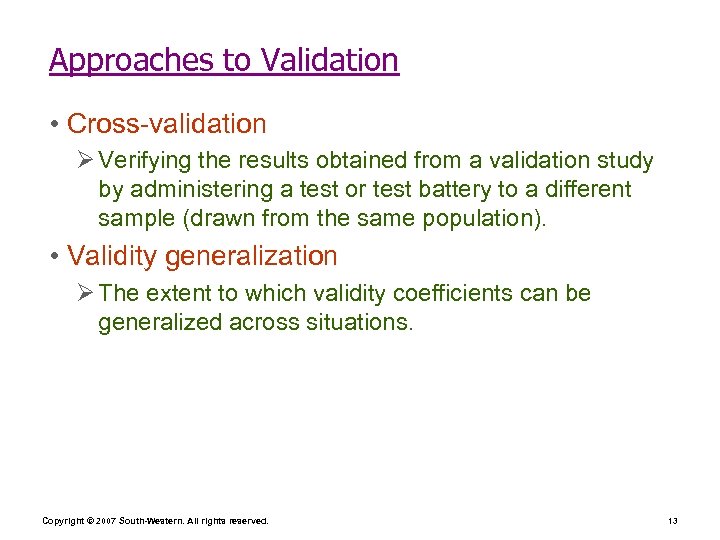 Approaches to Validation

• Cross-validation

➢ Verifying the results obtained from a validation study by administering a test or test battery to a different sample (drawn from the same population).

• Validity generalization

➢ The extent to which validity coefficients can be generalized across situations.

Copyright © 2007 South-Western. All rights reserved.

13